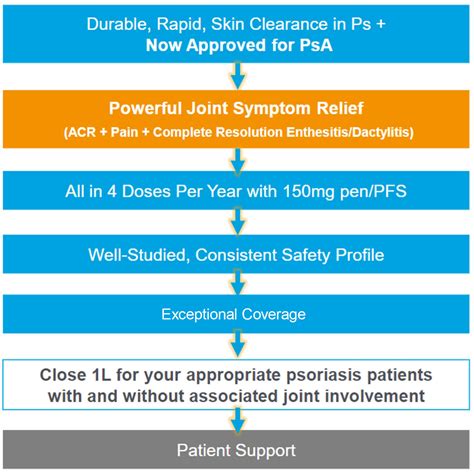 Durable, Rapid, Skin Clearance in Ps +
Now Approved for PsA

Powerful Joint Symptom Relief
(ACR + Pain + Complete Resolution Enthesitis/Dactylitis)

All in 4 Doses Per Year with 150mg pen/PFS

Well-Studied, Consistent Safety Profile

Exceptional Coverage

Close 1L for your appropriate psoriasis patients with and without associated joint involvement

Patient Support